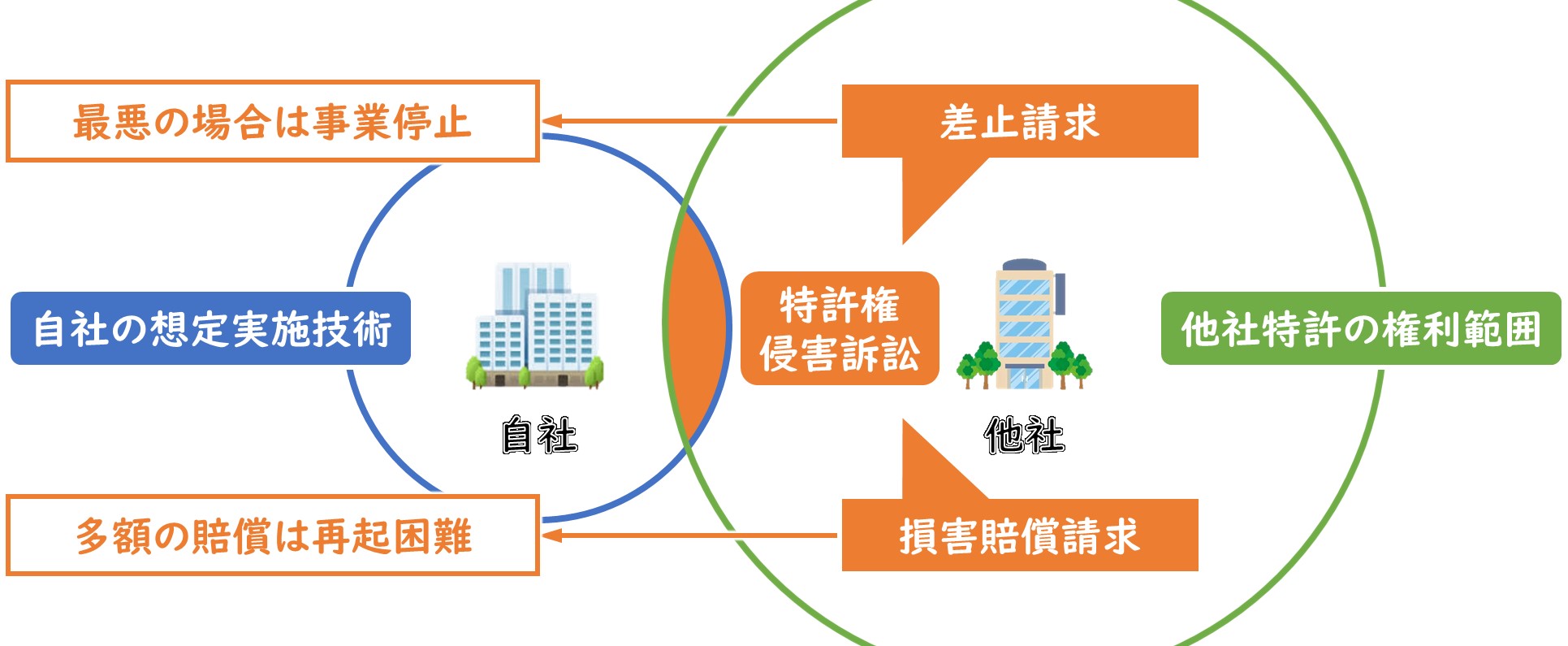 最悪の場合は事業停止

差止請求

自社の想定実施技術

特許権侵害訴訟

他社特許の権利範囲

自社

他社

多額の賠償は再起困難

損害賠償請求